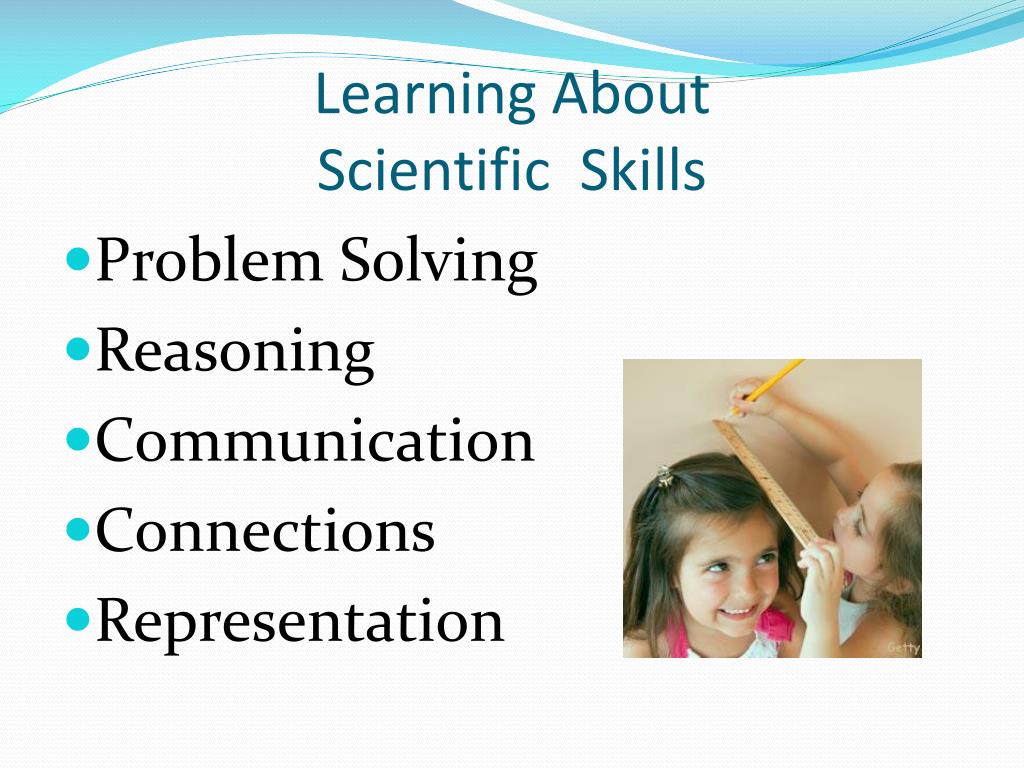 Learning About
Scientific Skills

- Problem Solving
- Reasoning
- Communication
- Connections
- Representation

Getty